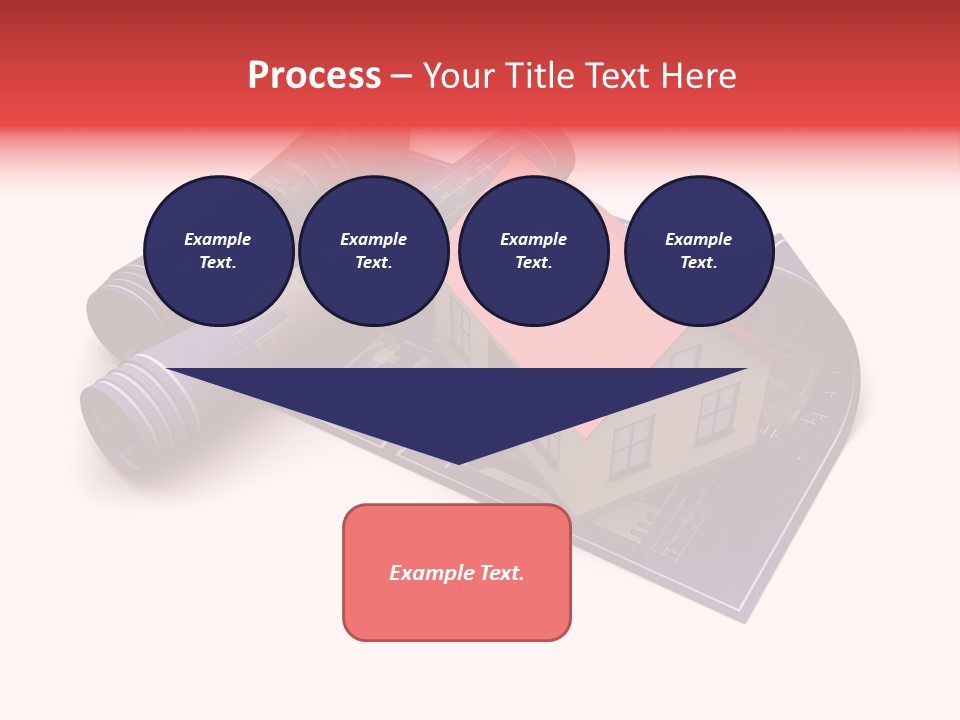 Process – Your Title Text Here

Example Text.

Example Text.

Example Text.

Example Text.

Example Text.